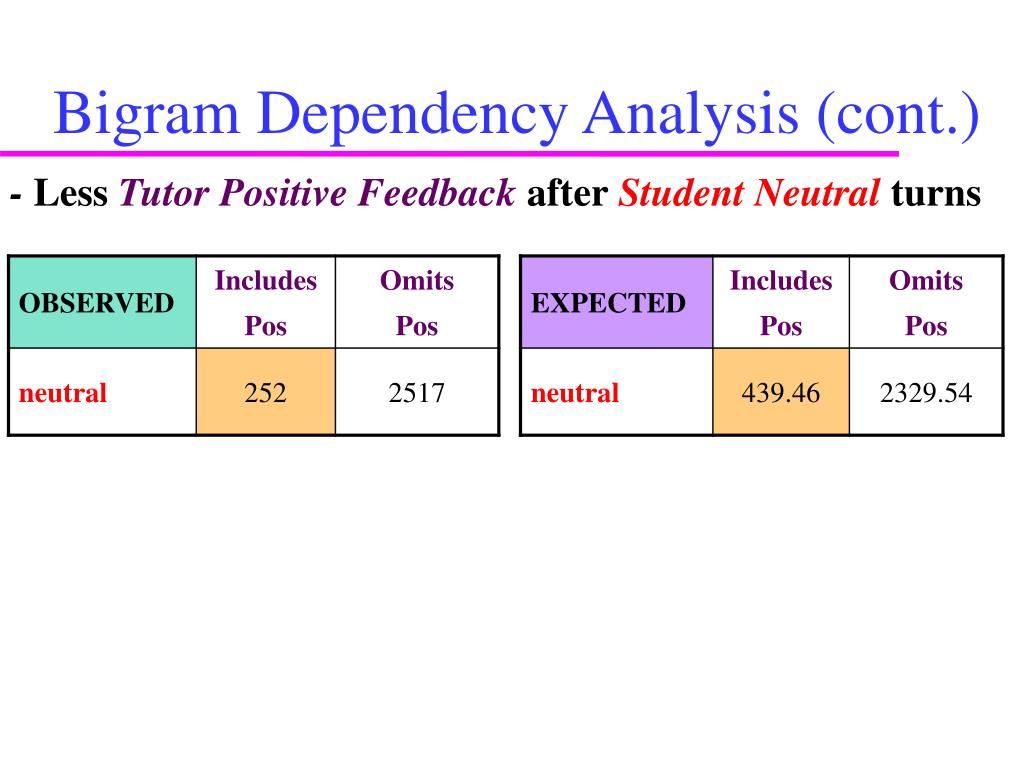 Bigram Dependency Analysis (cont.)

- Less Tutor Positive Feedback after Student Neutral turns

| OBSERVED | Includes Pos | Omits Pos |
|---|---|---|
| neutral | 252 | 2517 |

| EXPECTED | Includes Pos | Omits Pos |
|---|---|---|
| neutral | 439.46 | 2329.54 |